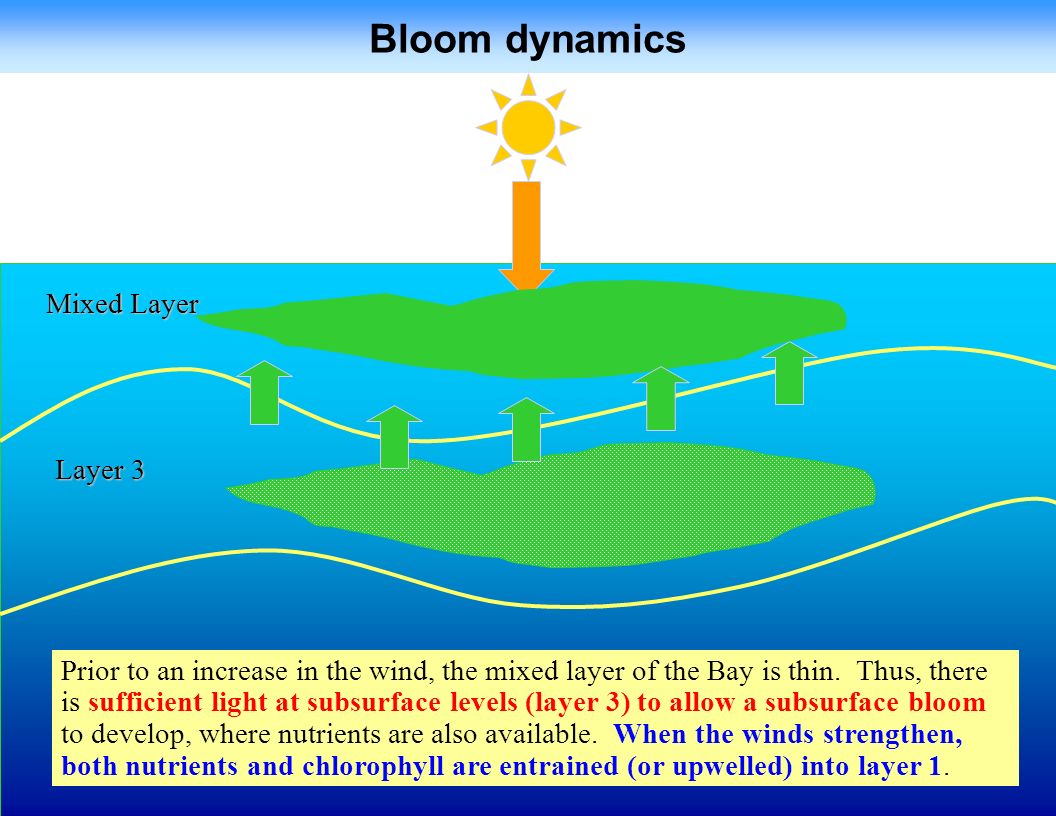 Bloom dynamics

Mixed Layer

Layer 3

Prior to an increase in the wind, the mixed layer of the Bay is thin. Thus, there is sufficient light at subsurface levels (layer 3) to allow a subsurface bloom to develop, where nutrients are also available. When the winds strengthen, both nutrients and chlorophyll are entrained (or upwelled) into layer 1.